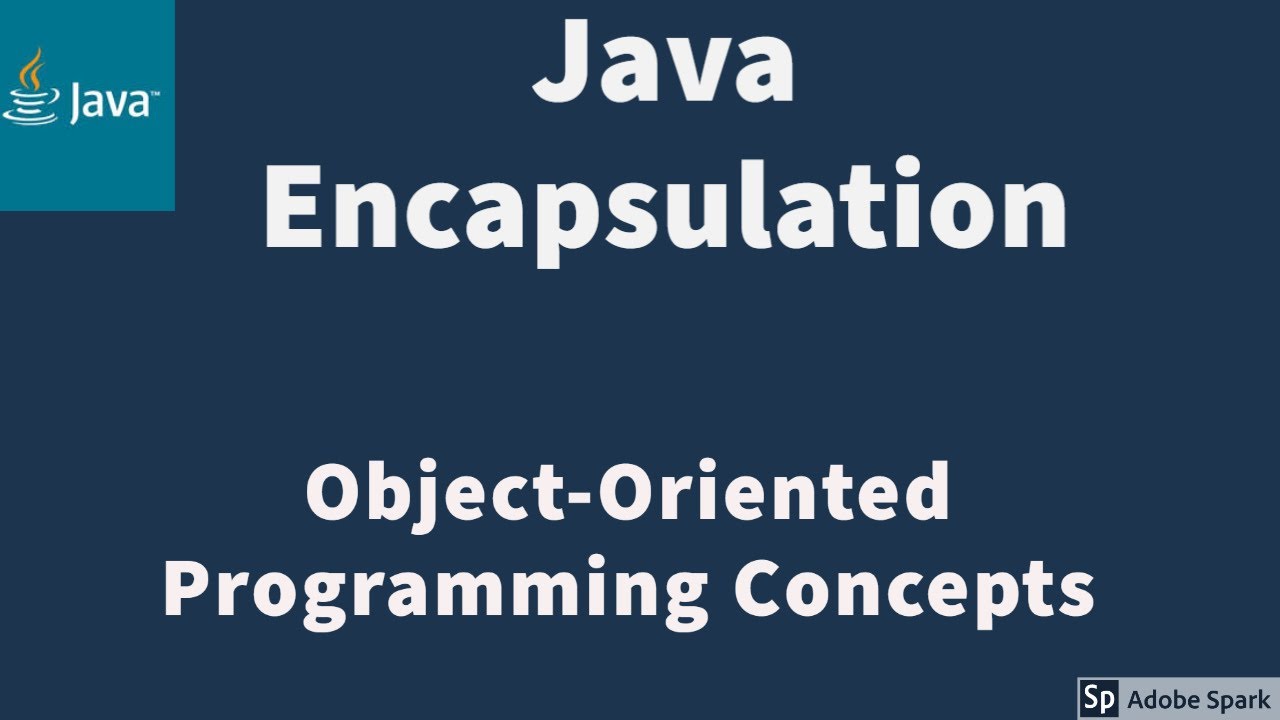 Java™

Java Encapsulation

Object-Oriented Programming Concepts

Sp Adobe Spark